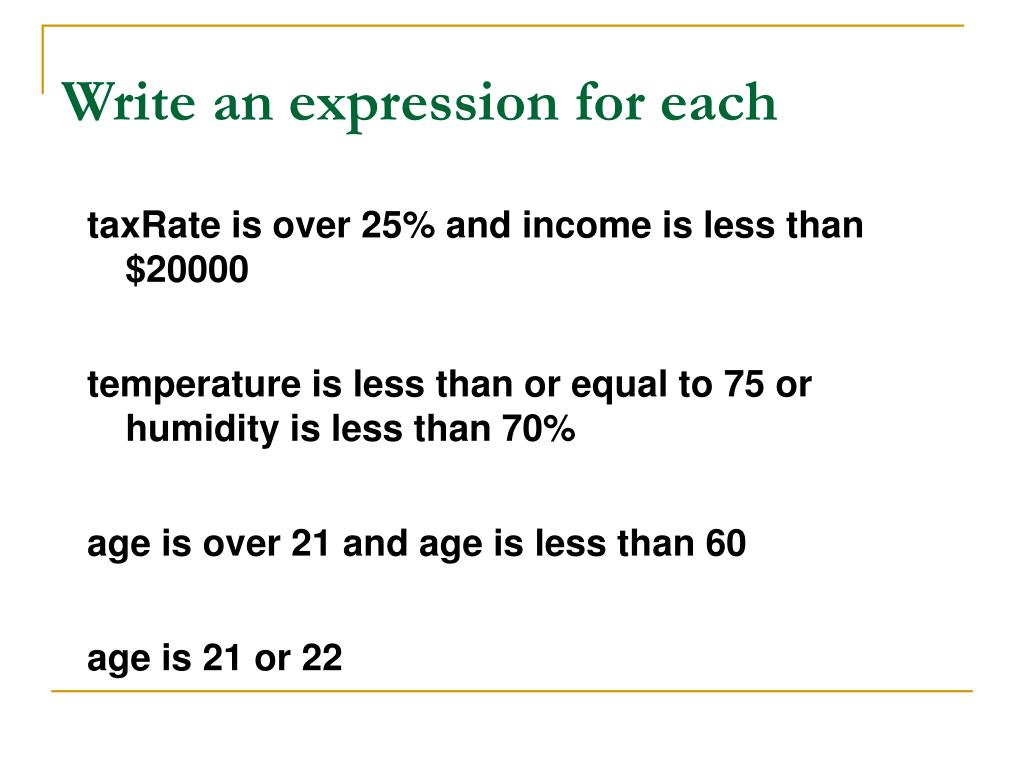 Write an expression for each

taxRate is over 25% and income is less than \$20000

temperature is less than or equal to 75 or humidity is less than 70%

age is over 21 and age is less than 60

age is 21 or 22